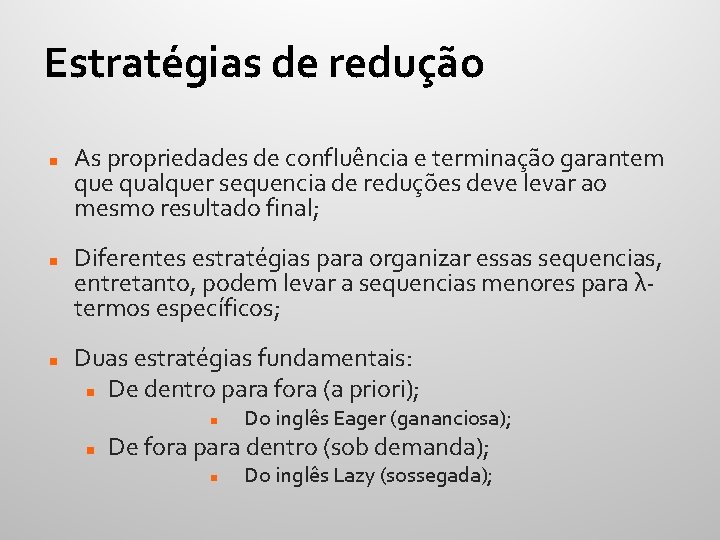 Estratégias de redução

▪ As propriedades de confluência e terminação garantem que qualquer sequencia de reduções deve levar ao mesmo resultado final;

▪ Diferentes estratégias para organizar essas sequencias, entretanto, podem levar a sequencias menores para λ-termos específicos;

▪ Duas estratégias fundamentais:
▪ De dentro para fora (a priori);
▪ Do inglês Eager (gananciosa);
▪ De fora para dentro (sob demanda);
▪ Do inglês Lazy (sossegada);